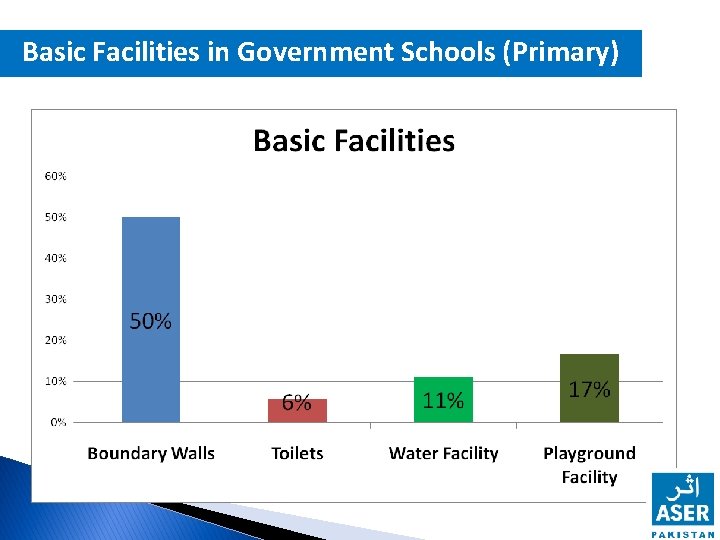 Basic Facilities in Government Schools (Primary)

Basic Facilities

60%
50%
40%
30%
20%
10%
0%

50%
6%
11%
17%

Boundary Walls
Toilets
Water Facility
Playground Facility

اثر
ASER
PAKISTAN